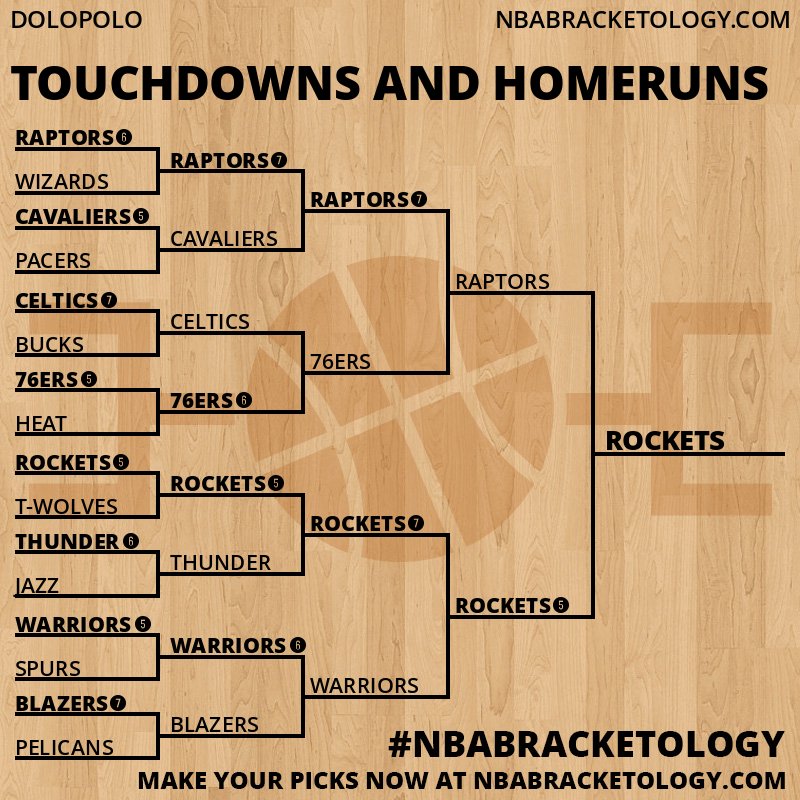 DOLOPOLO

NBABRACKETOLOGY.COM

TOUCHDOWNS AND HOMERUNS

RAPTORS 6
WIZARDS
CAVALIERS 5
PACERS
CELTICS 7
BUCKS
76ERS 5
HEAT
ROCKETS 5
T-WOLVES
THUNDER 6
JAZZ
WARRIORS 5
SPURS
BLAZERS 7
PELICANS

RAPTORS 7
CAVALIERS
CELTICS
76ERS 6
ROCKETS 5
THUNDER
WARRIORS 6
BLAZERS

RAPTORS 7
76ERS
ROCKETS 7
WARRIORS

RAPTORS
ROCKETS 5

ROCKETS

#NBABRACKETOLOGY

MAKE YOUR PICKS NOW AT NBABRACKETOLOGY.COM